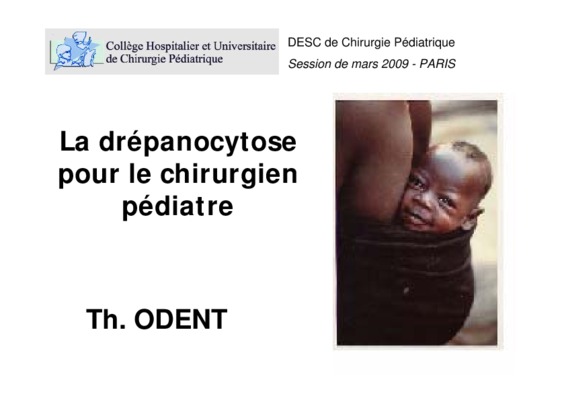 Collège Hospitalier et Universitaire de Chirurgie Pédiatrique

DESC de Chirurgie Pédiatrique
Session de mars 2009 - PARIS

La drépanocytose pour le chirurgien pédiatre

Th. ODENT